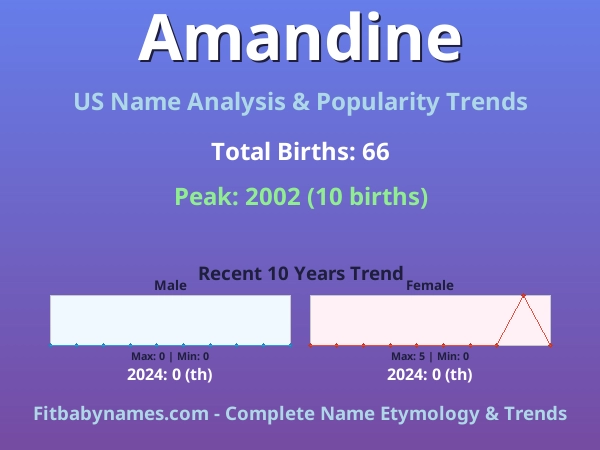 Amandine

US Name Analysis & Popularity Trends

Total Births: 66

Peak: 2002 (10 births)

Recent 10 Years Trend

Male

Max: 0 | Min: 0

2024: 0 (th)

Female

Max: 5 | Min: 0

2024: 0 (th)

Fitbabynames.com - Complete Name Etymology & Trends